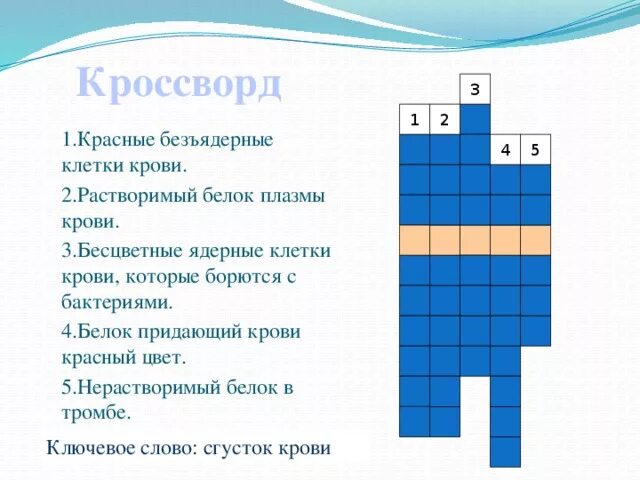 Кроссворд

1.Красные безъядерные клетки крови.

2.Растворимый белок плазмы крови.

3.Бесцветные ядерные клетки крови, которые борются с бактериями.

4.Белок придающий крови красный цвет.

5.Нерастворимый белок в тромбе.

Ключевое слово: сгусток крови

3
1 2
4 5